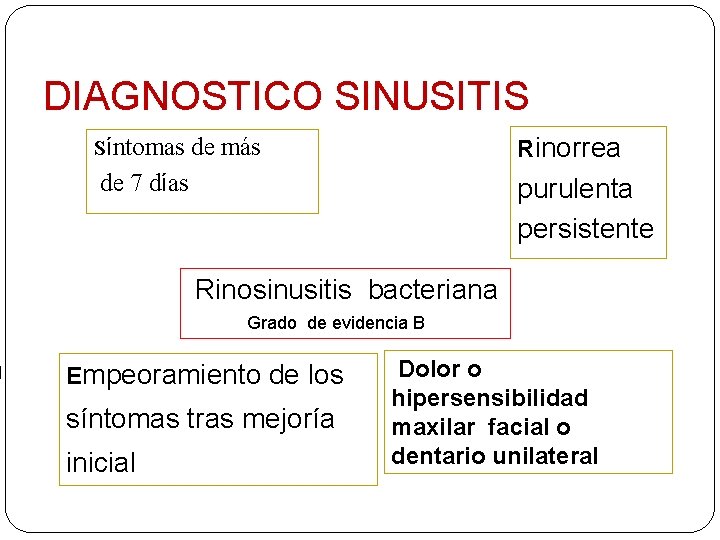 DIAGNOSTICO SINUSITIS

Síntomas de más de 7 días

Rinorrea purulenta persistente

Rinosinusitis bacteriana
Grado de evidencia B

Empeoramiento de los síntomas tras mejoría inicial

Dolor o hipersensibilidad maxilar facial o dentario unilateral